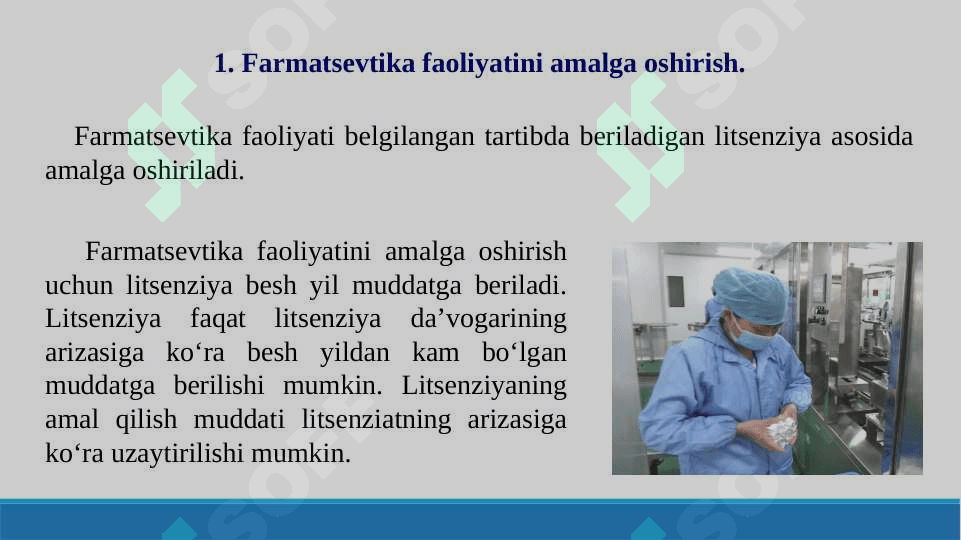 1. Farmatsevtika faoliyatini amalga oshirish.

Farmatsevtika faoliyati belgilangan tartibda beriladigan litsenziya asosida amalga oshiriladi.

Farmatsevtika faoliyatini amalga oshirish uchun litsenziya besh yil muddatga beriladi. Litsenziya faqat litsenziya da’vogarining arizasiga ko‘ra besh yildan kam bo‘lgan muddatga berilishi mumkin. Litsenziyaning amal qilish muddati litsenziatning arizasiga ko‘ra uzaytirilishi mumkin.